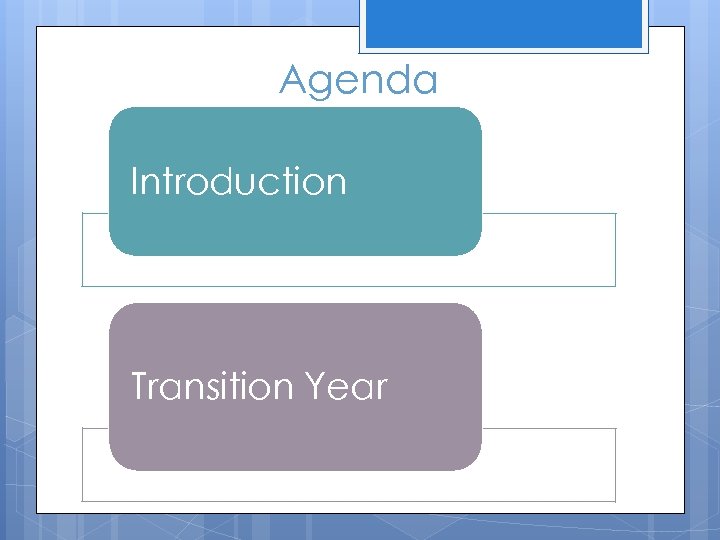 Agenda

Introduction

Transition Year